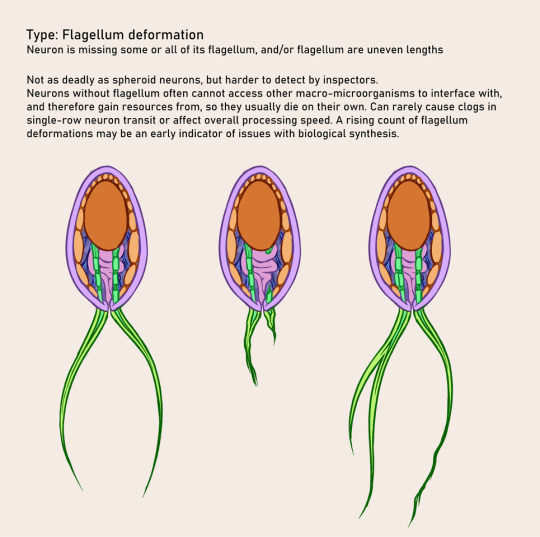 Type: Flagellum deformation
Neuron is missing some or all of its flagellum, and/or flagellum are uneven lengths

Not as deadly as spheroid neurons, but harder to detect by inspectors.
Neurons without flagellum often cannot access other macro-microorganisms to interface with, and therefore gain resources from, so they usually die on their own. Can rarely cause clogs in single-row neuron transit or affect overall processing speed. A rising count of flagellum deformations may be an early indicator of issues with biological synthesis.